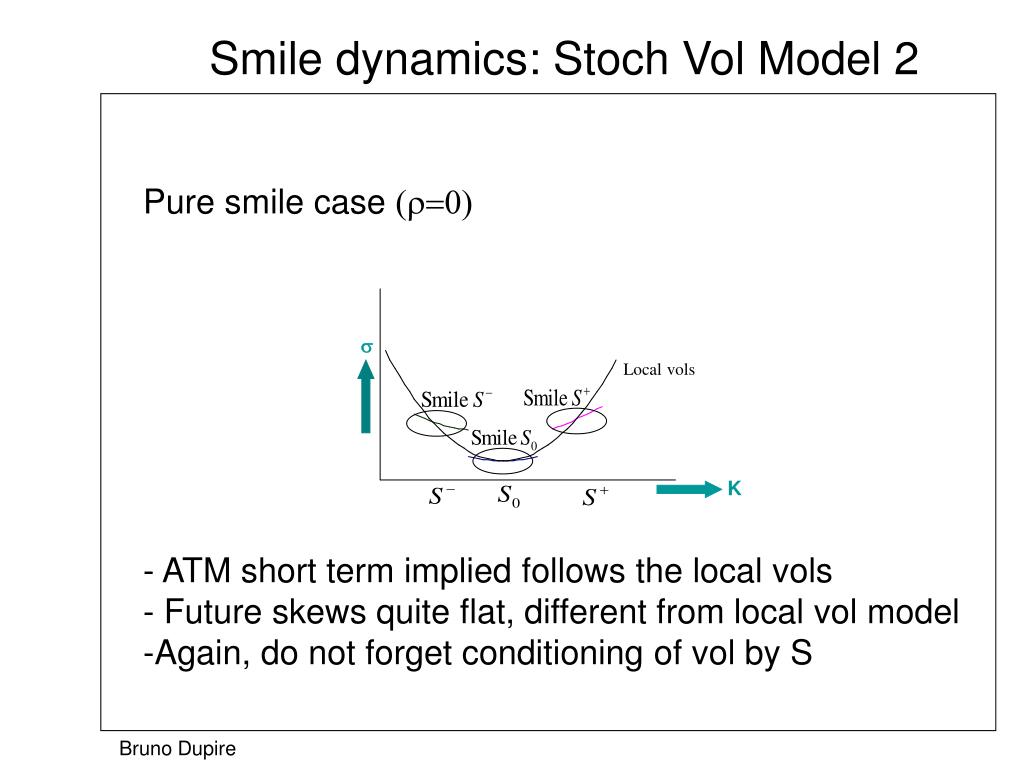 Smile dynamics: Stoch Vol Model 2

Pure smile case $(\rho=0)$

$\sigma$

Local vols

Smile $S^-$

Smile $S^+$

Smile $S_0$

$S^-$ $S_0$ $S^+$

K

- ATM short term implied follows the local vols
- Future skews quite flat, different from local vol model
-Again, do not forget conditioning of vol by S

Bruno Dupire